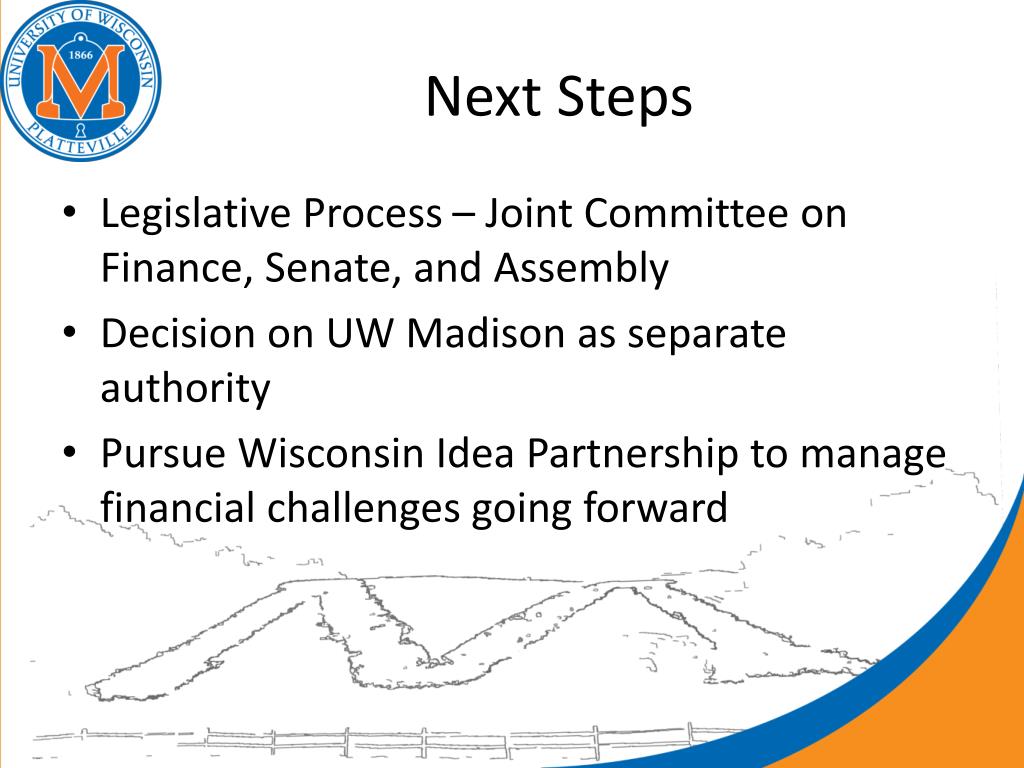 UNIVERSITY OF WISCONSIN
1866
M
PLATTEVILLE

Next Steps

• Legislative Process – Joint Committee on Finance, Senate, and Assembly
• Decision on UW Madison as separate authority
• Pursue Wisconsin Idea Partnership to manage financial challenges going forward